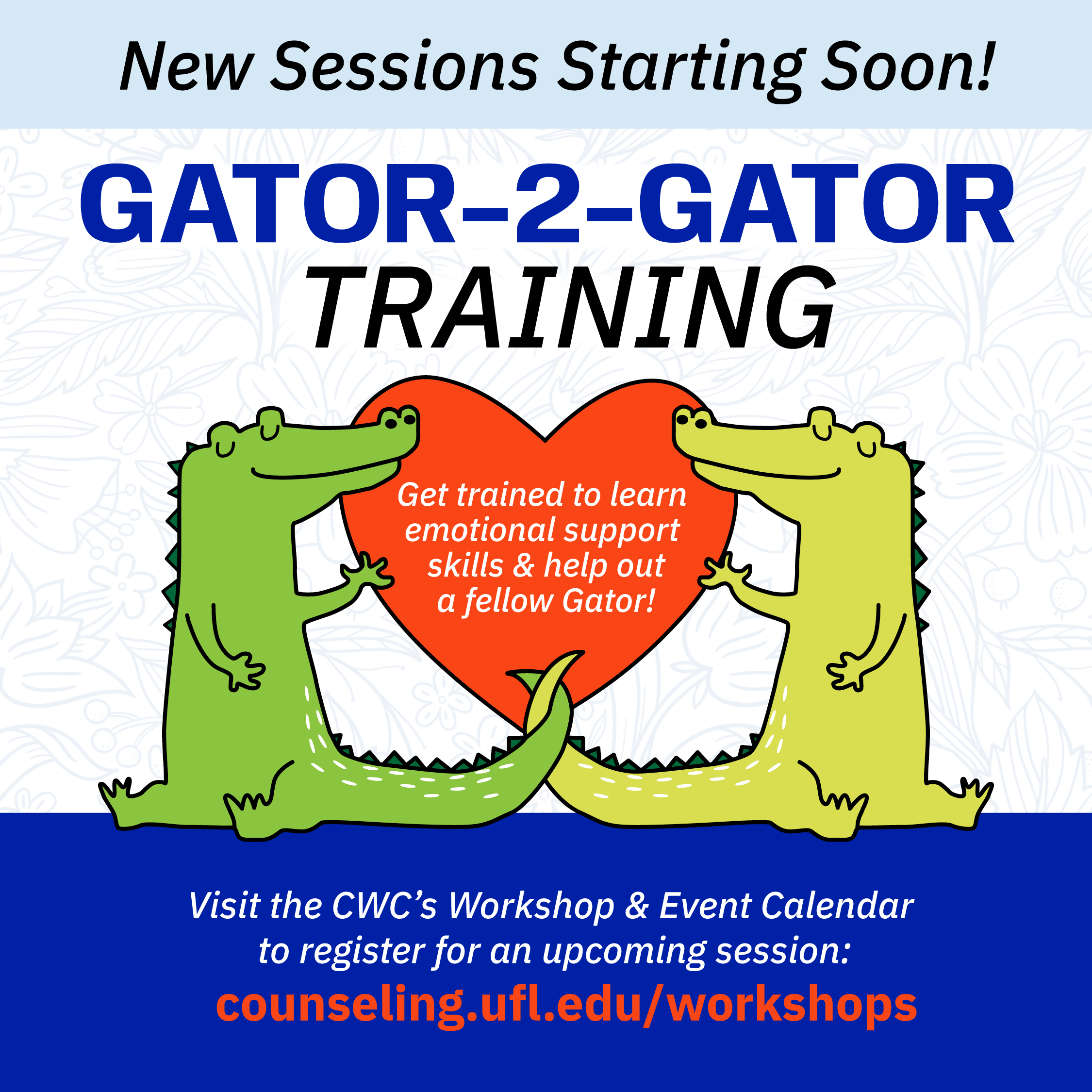 New Sessions Starting Soon!

GATOR-2-GATOR
TRAINING

Get trained to learn emotional support skills & help out a fellow Gator!

Visit the CWC's Workshop & Event Calendar to register for an upcoming session:
counseling.ufl.edu/workshops